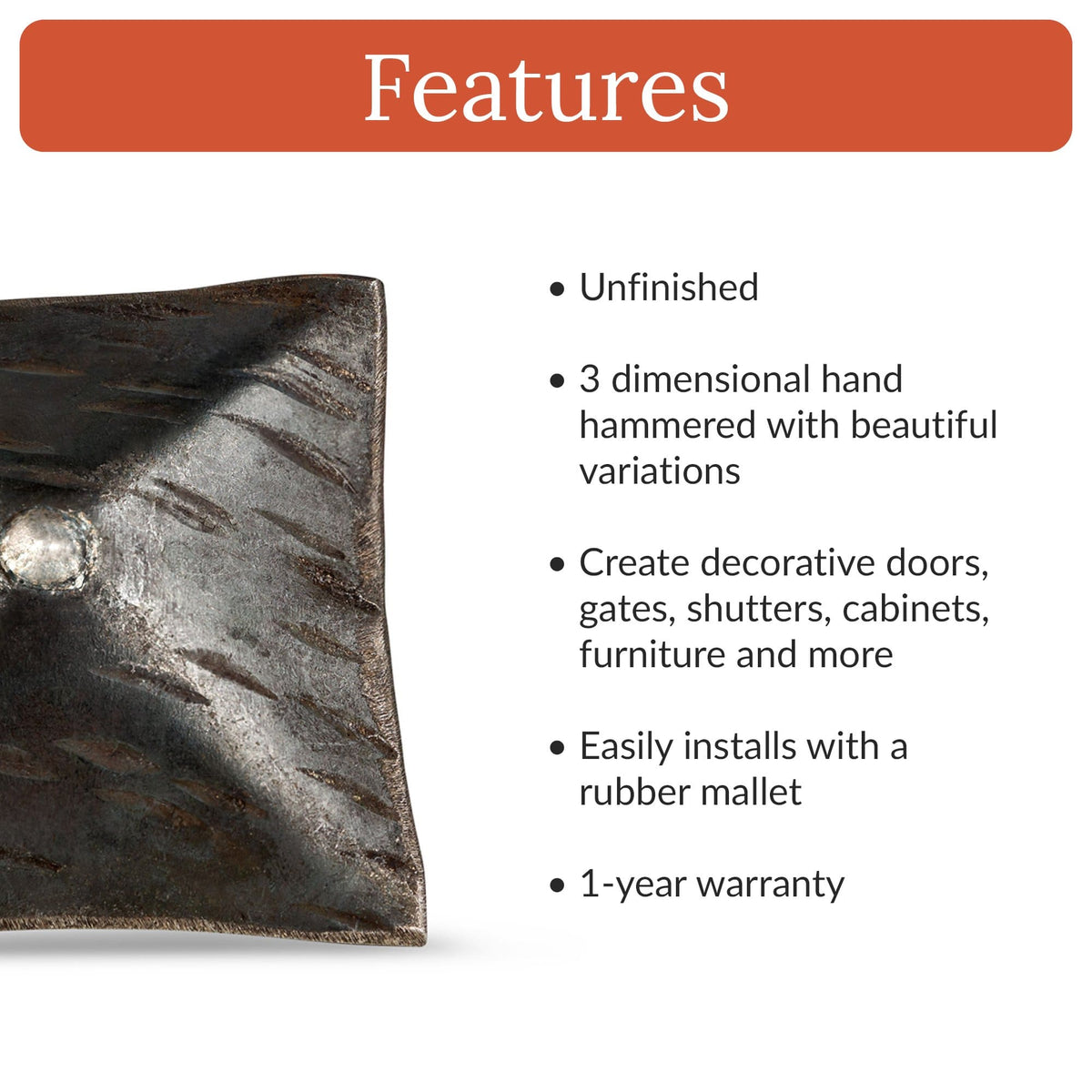 Features

• Unfinished

• 3 dimensional hand hammered with beautiful variations

• Create decorative doors, gates, shutters, cabinets, furniture and more

• Easily installs with a rubber mallet

• 1-year warranty